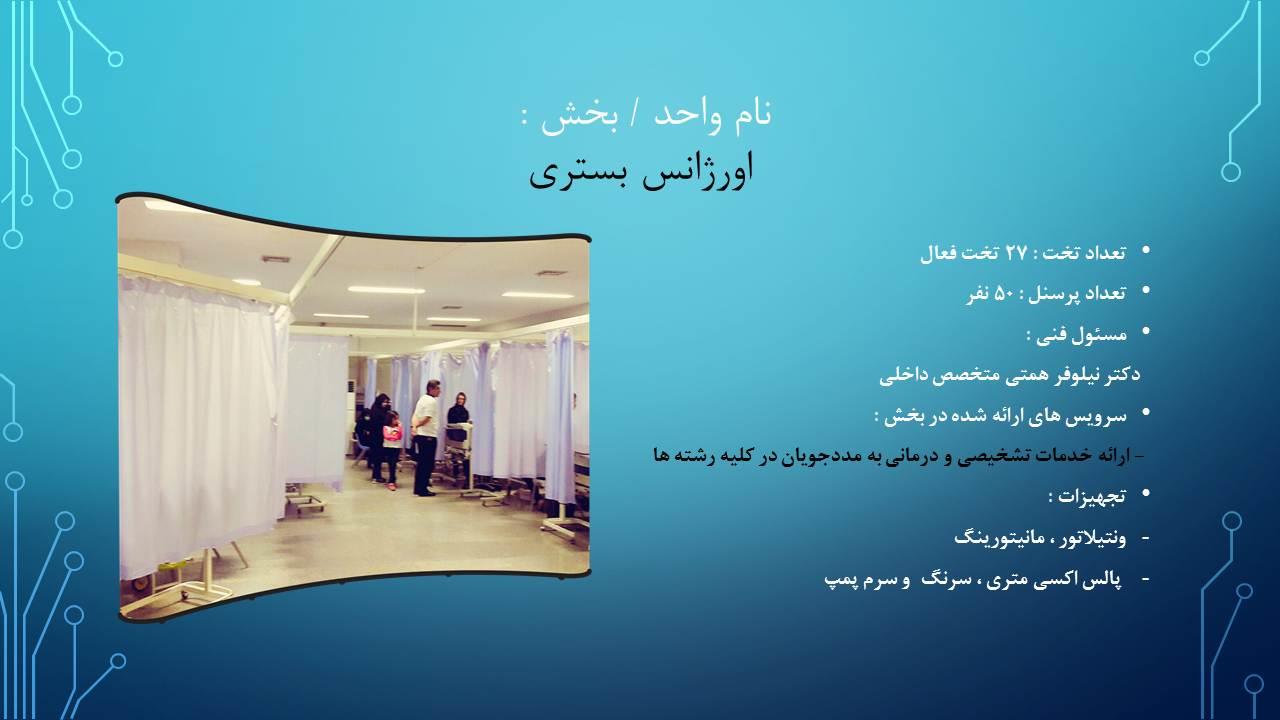 نام واحد / بخش :
اورژانس بستری

• تعداد تخت : ۲۷ تخت فعال
• تعداد پرسنل : ۵۰ نفر
• مسئول فنی :
دکتر نیلوفر همتی متخصص داخلی
• سرویس های ارائه شده در بخش :
- ارائه خدمات تشخیصی و درمانی به مددجویان در کلیه رشته ها
• تجهیزات :
- ونتیلاتور ، مانیتورینگ
- پالس اکسی متری ، سرنگ و سرم پمپ